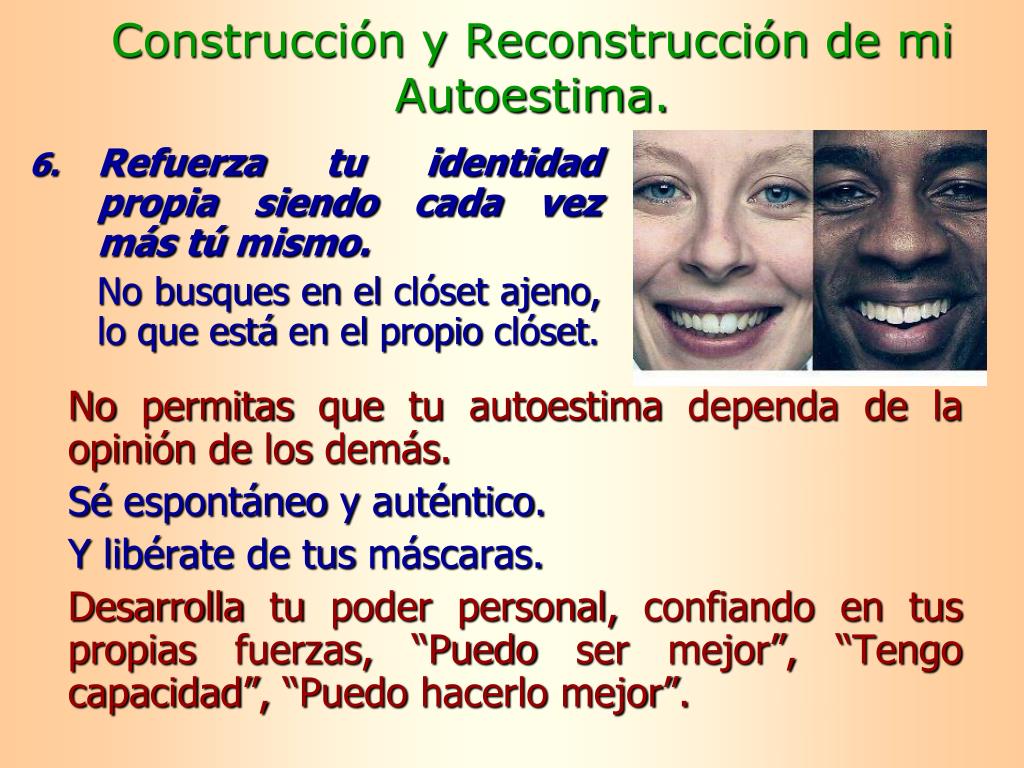 Construcción y Reconstrucción de mi Autoestima.

6. Refuerza tu identidad propia siendo cada vez más tú mismo.

No busques en el clóset ajeno, lo que está en el propio clóset.

No permitas que tu autoestima dependa de la opinión de los demás.

Sé espontáneo y auténtico.

Y libérate de tus máscaras.

Desarrolla tu poder personal, confiando en tus propias fuerzas, “Puedo ser mejor”, “Tengo capacidad”, “Puedo hacerlo mejor”.